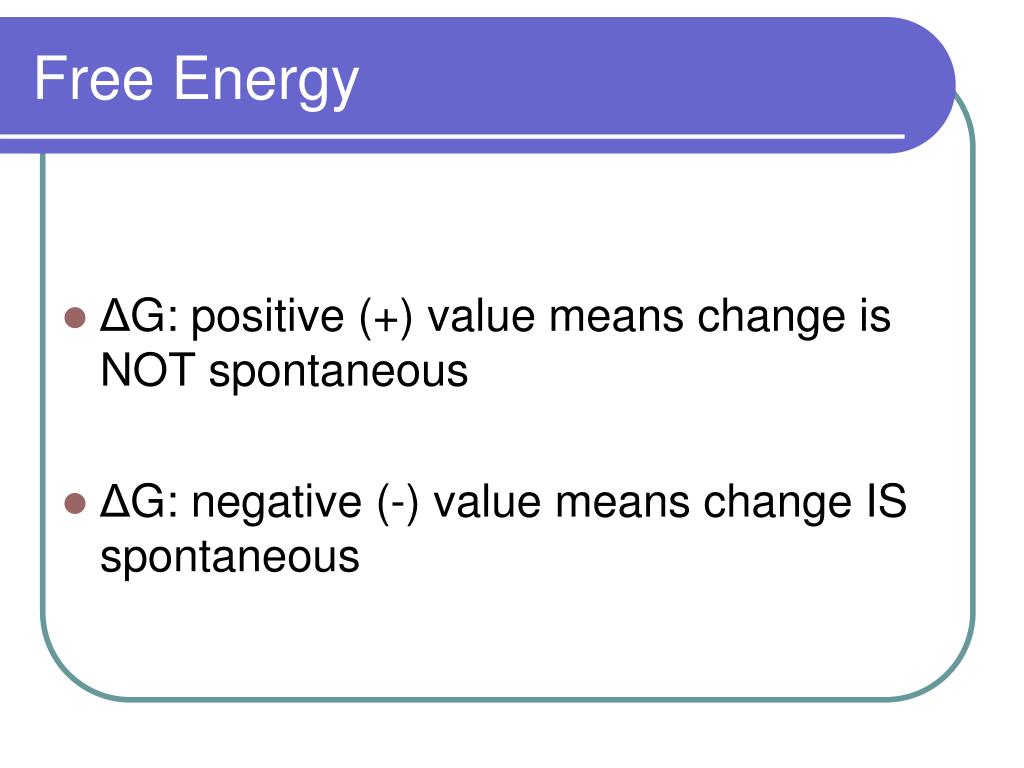 Free Energy

- $\Delta G$: positive (+) value means change is NOT spontaneous

- $\Delta G$: negative (-) value means change IS spontaneous